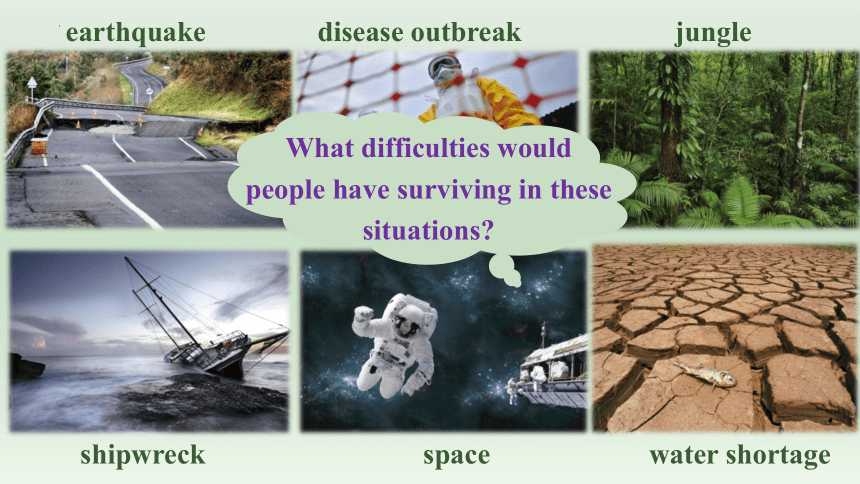 earthquake

disease outbreak

jungle

What difficulties would people have surviving in these situations?

shipwreck

space

water shortage